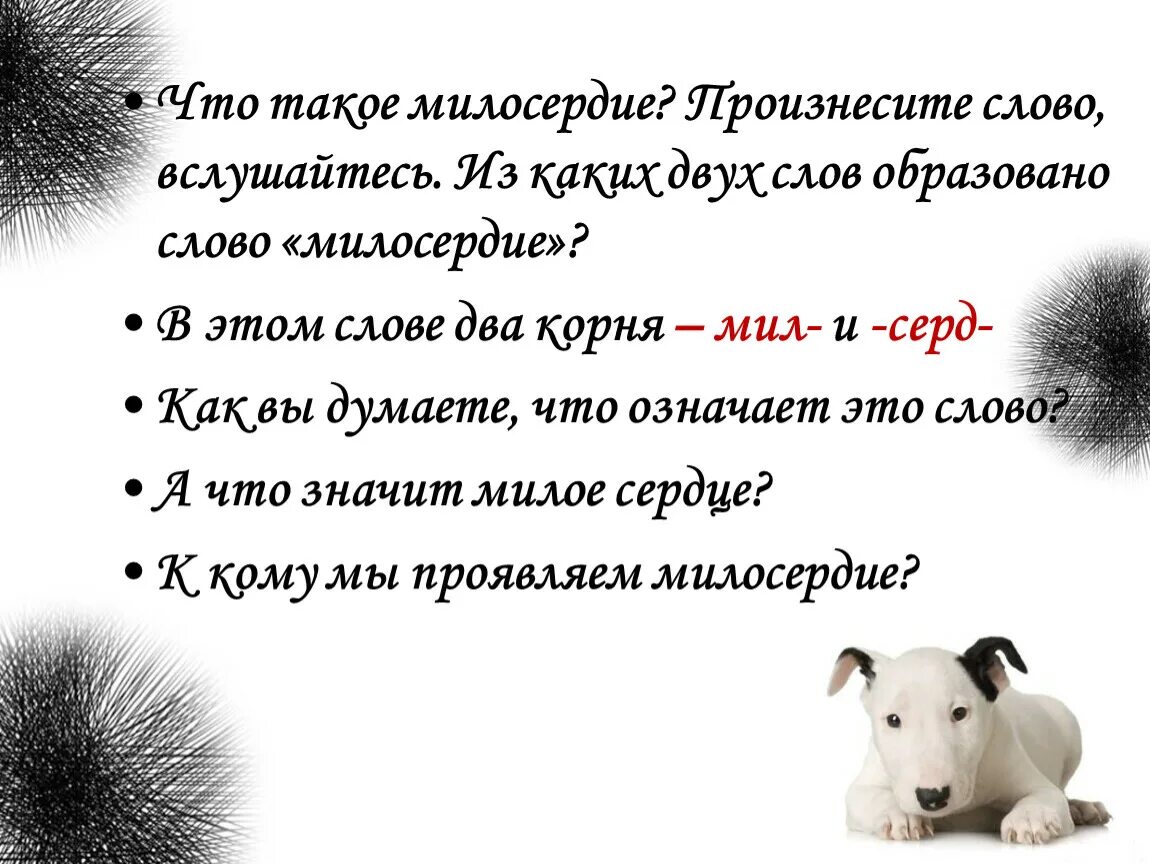 • Что такое милосердие? Произнесите слово, вслушайтесь. Из каких двух слов образовано слово «милосердие»?

• В этом слове два корня – мил- и -серд-

• Как вы думаете, что означает это слово?

• А что значит милое сердце?

• К кому мы проявляем милосердие?